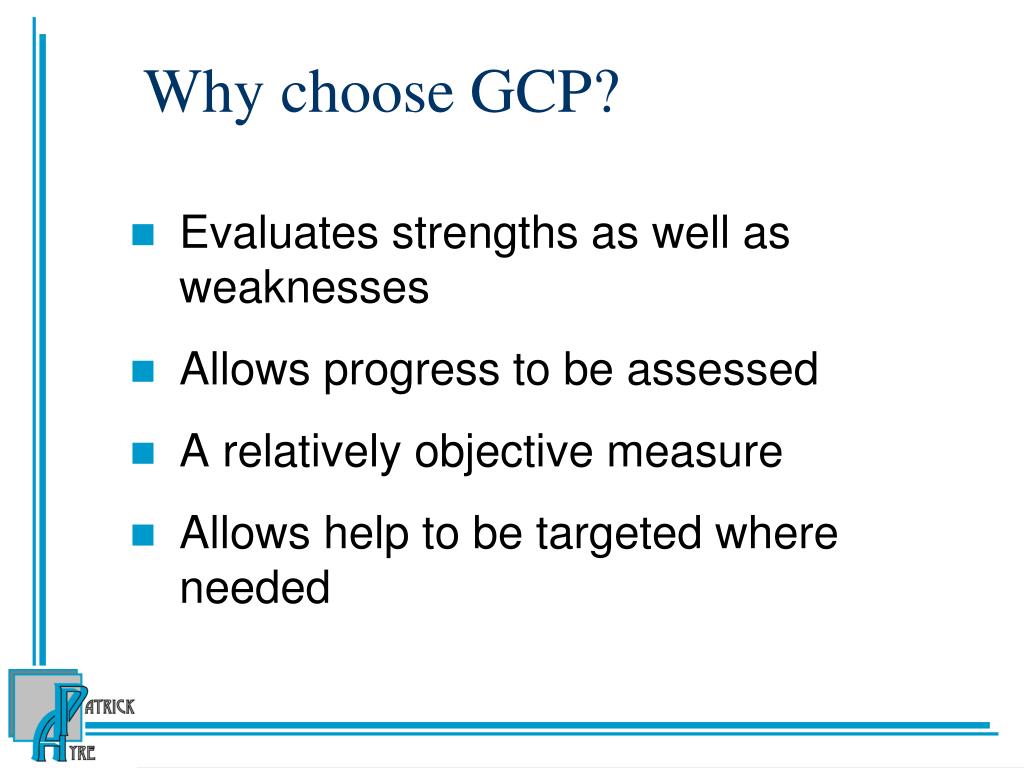 Why choose GCP?

Evaluates strengths as well as weaknesses

Allows progress to be assessed

A relatively objective measure

Allows help to be targeted where needed

PATRICK
AYRE